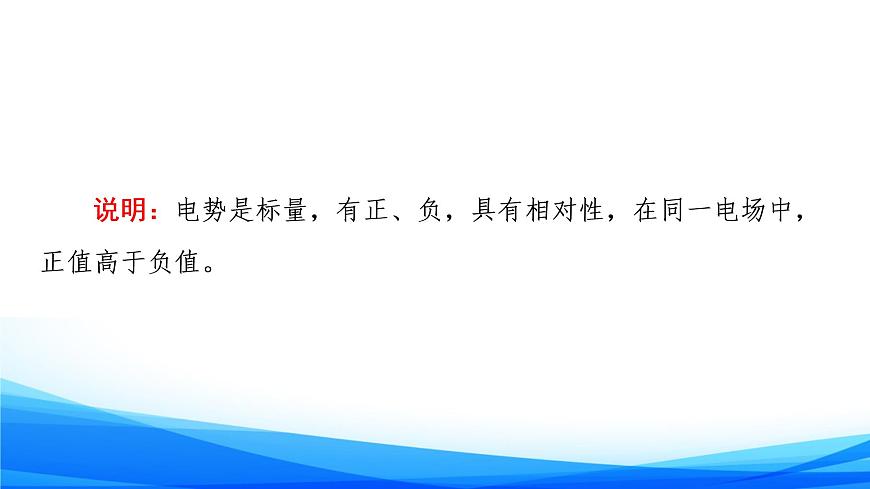 说明：电势是标量，有正、负，具有相对性，在同一电场中，正值高于负值。